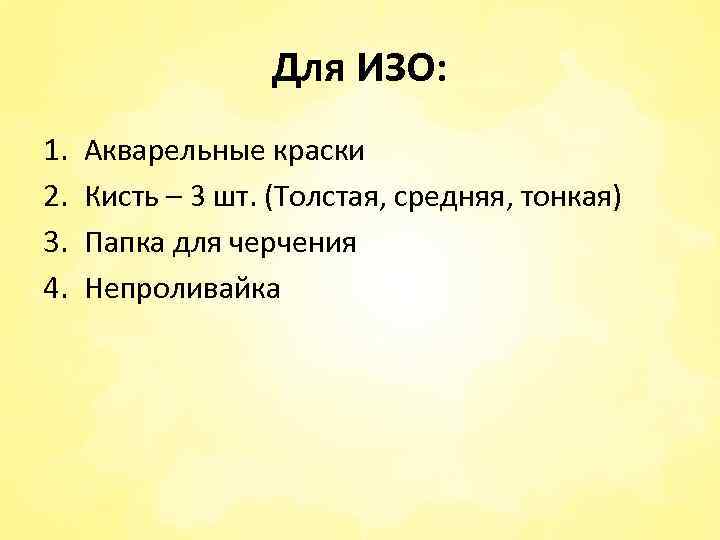 Для ИЗО:

1. Акварельные краски
2. Кисть – 3 шт. (Толстая, средняя, тонкая)
3. Папка для черчения
4. Непроливайка